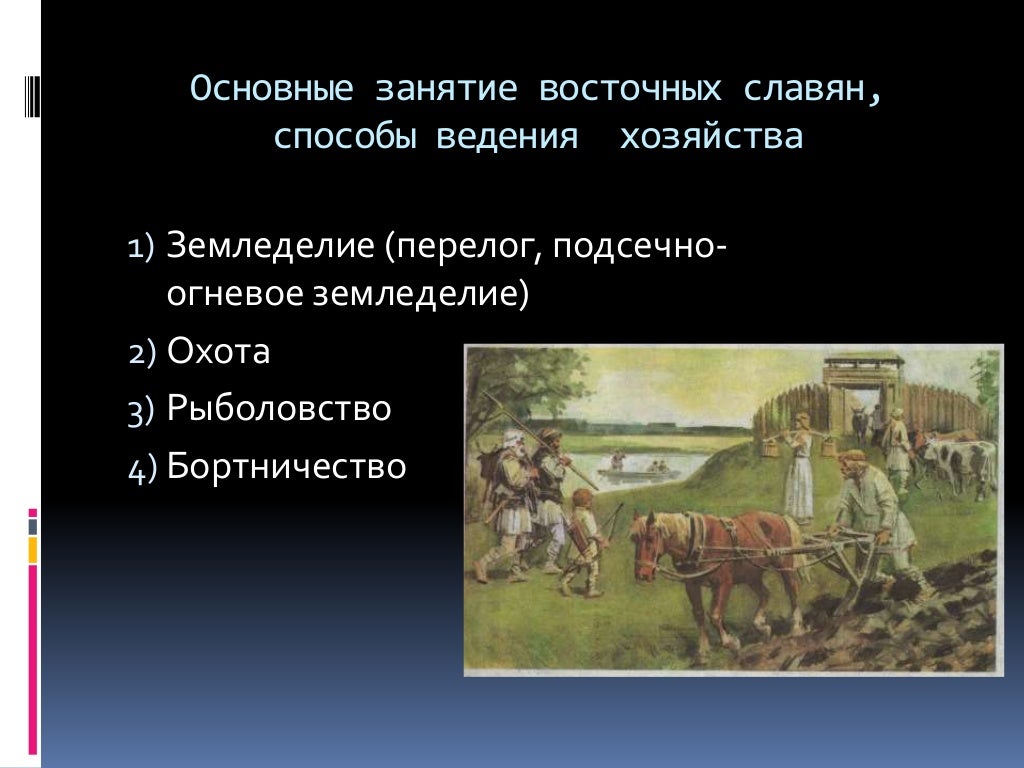 Основные занятие восточных славян, способы ведения хозяйства

1) Земледелие (перелог, подсечно-огневое земледелие)
2) Охота
3) Рыболовство
4) Бортничество